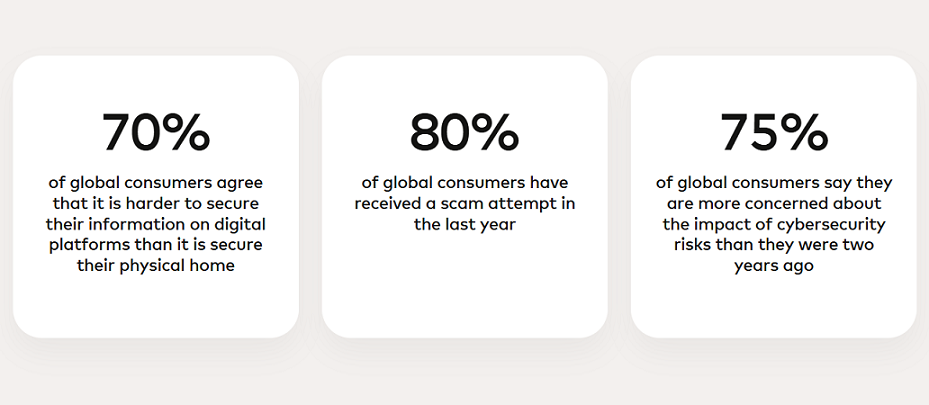 70%

of global consumers agree that it is harder to secure their information on digital platforms than it is secure their physical home

80%

of global consumers have received a scam attempt in the last year

75%

of global consumers say they are more concerned about the impact of cybersecurity risks than they were two years ago